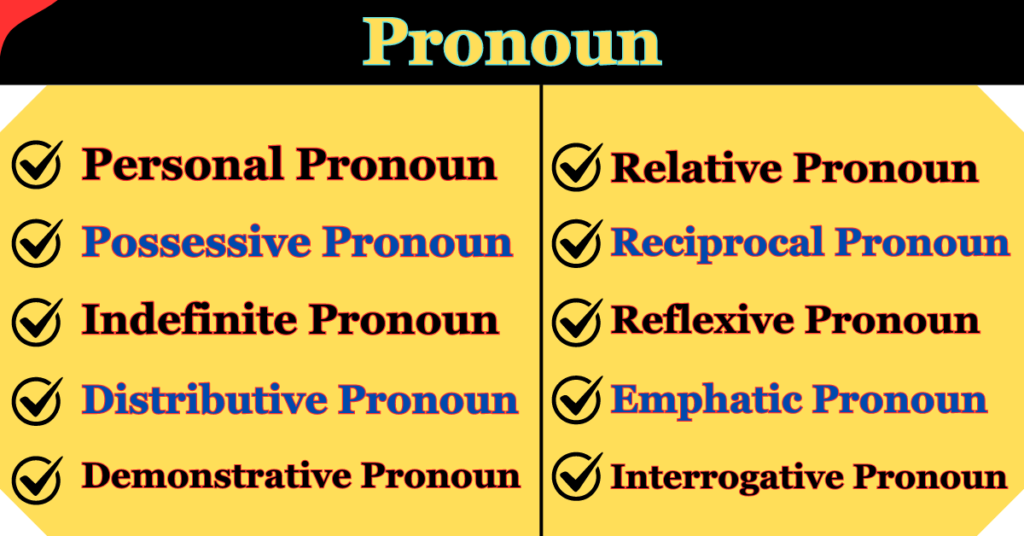 Pronoun

Personal Pronoun
Possessive Pronoun
Indefinite Pronoun
Distributive Pronoun
Demonstrative Pronoun

Relative Pronoun
Reciprocal Pronoun
Reflexive Pronoun
Emphatic Pronoun
Interrogative Pronoun